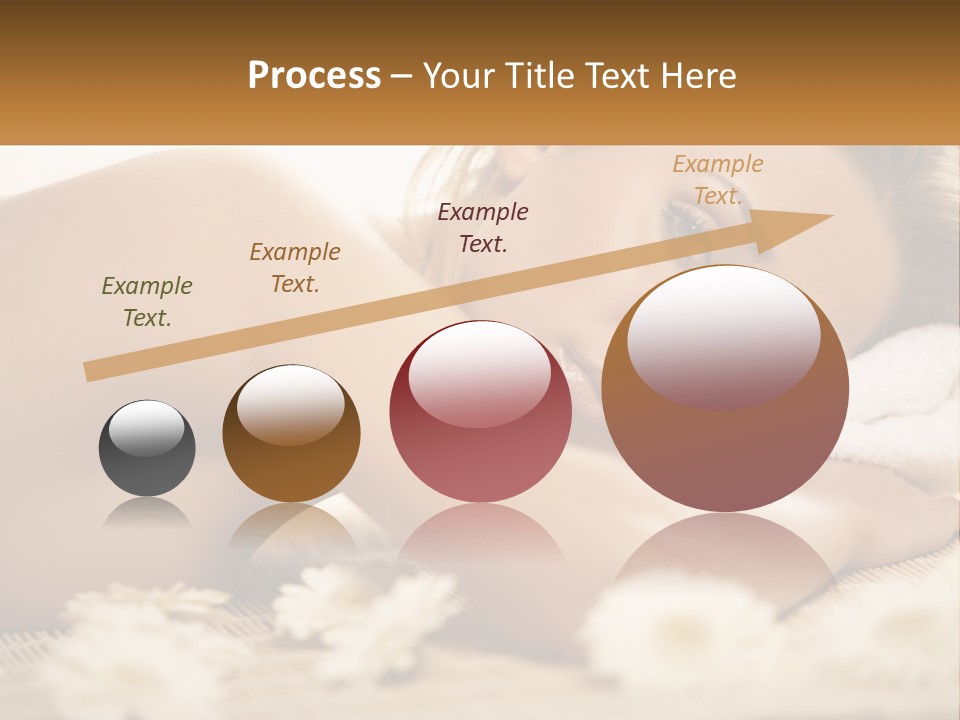 Process – Your Title Text Here

Example Text.

Example Text.

Example Text.

Example Text.